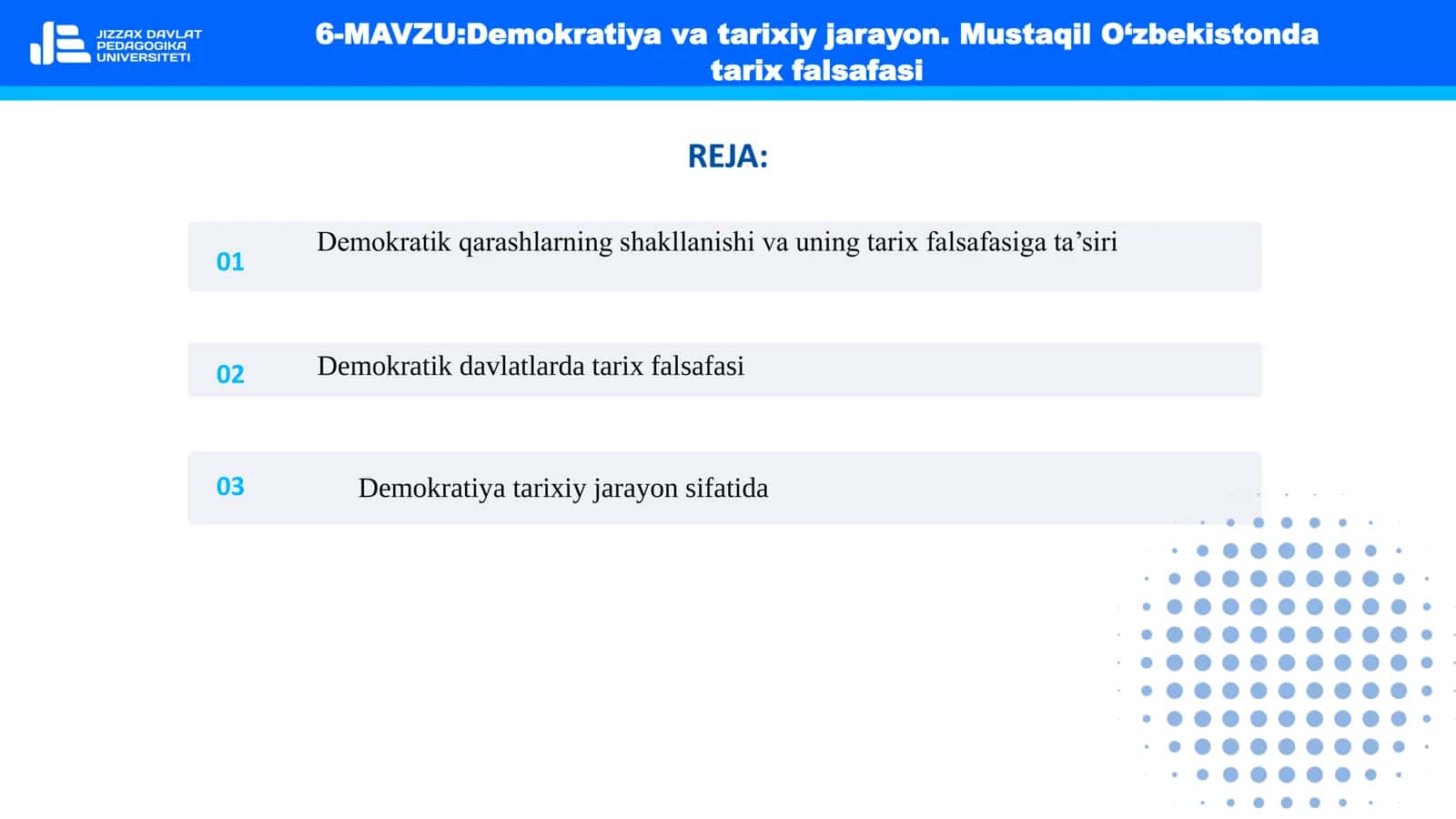 JIZZAX DAVLAT PEDAGOGIKA UNIVERSITETI

6-MAVZU:Demokratiya va tarixiy jarayon. Mustaqil O‘zbekistonda tarix falsafasi

REJA:

01 Demokratik qarashlarning shakllanishi va uning tarix falsafasiga ta’siri

02 Demokratik davlatlarda tarix falsafasi

03 Demokratiya tarixiy jarayon sifatida